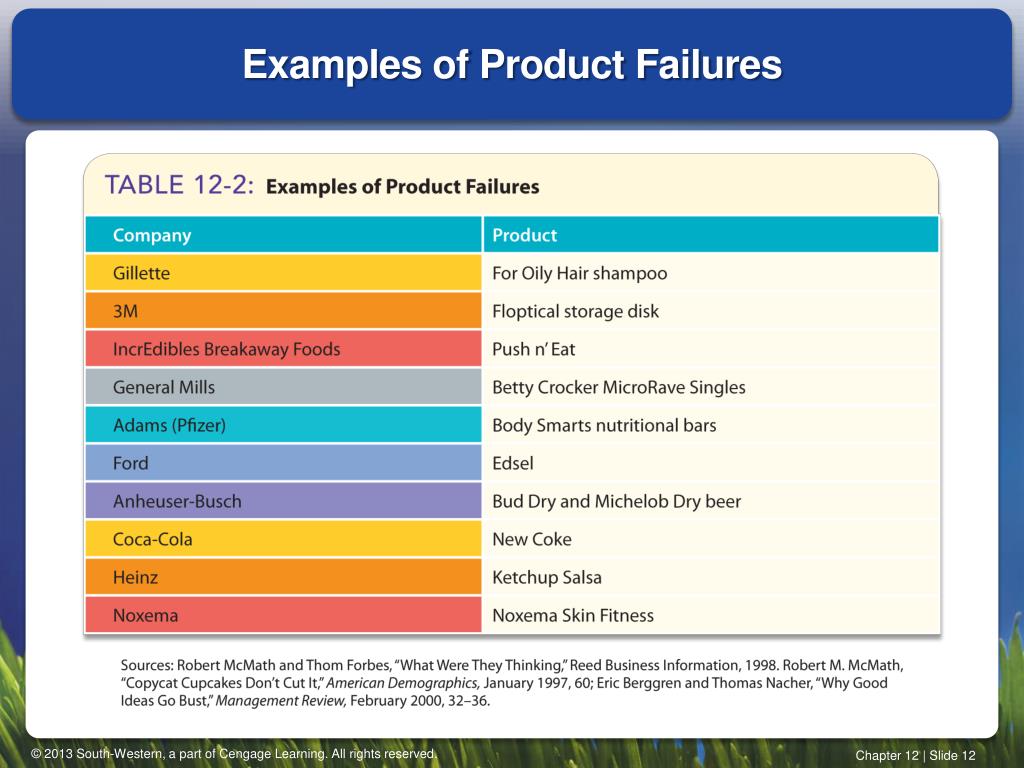 Examples of Product Failures

TABLE 12-2: Examples of Product Failures

| Company | Product |
|---|---|
| Gillette | For Oily Hair shampoo |
| 3M | Floptical storage disk |
| IncrEdibles Breakaway Foods | Push n' Eat |
| General Mills | Betty Crocker MicroRave Singles |
| Adams (Pfizer) | Body Smarts nutritional bars |
| Ford | Edsel |
| Anheuser-Busch | Bud Dry and Michelob Dry beer |
| Coca-Cola | New Coke |
| Heinz | Ketchup Salsa |
| Noxema | Noxema Skin Fitness |

Sources: Robert McMath and Thom Forbes, "What Were They Thinking," Reed Business Information, 1998. Robert M. McMath, "Copycat Cupcakes Don't Cut It," American Demographics, January 1997, 60; Eric Berggren and Thomas Nacher, "Why Good Ideas Go Bust," Management Review, February 2000, 32–36.

© 2013 South-Western, a part of Cengage Learning. All rights reserved.

Chapter 12 | Slide 12